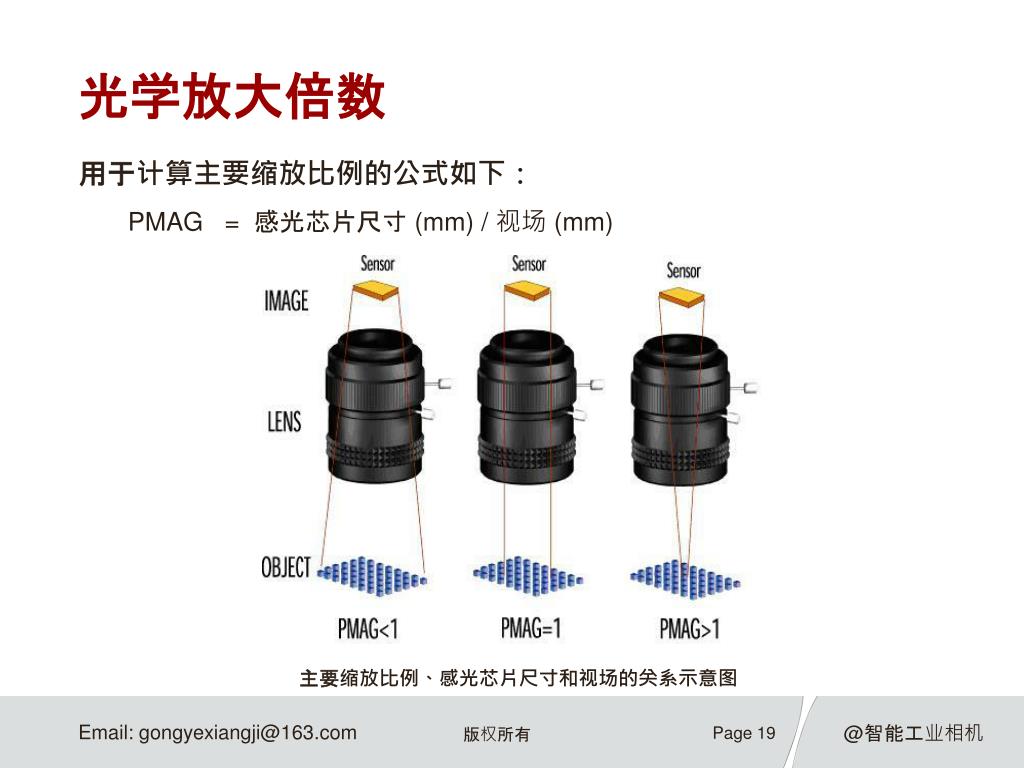 光学放大倍数

用于计算主要缩放比例的公式如下：

PMAG = 感光芯片尺寸 (mm) / 视场 (mm)

Sensor
Sensor
Sensor
IMAGE
LENS
OBJECT
PMAG<1
PMAG=1
PMAG>1

主要缩放比例、感光芯片尺寸和视场的关系示意图

Email: gongyexiangji@163.com 版权所有 Page 19 @智能工业相机